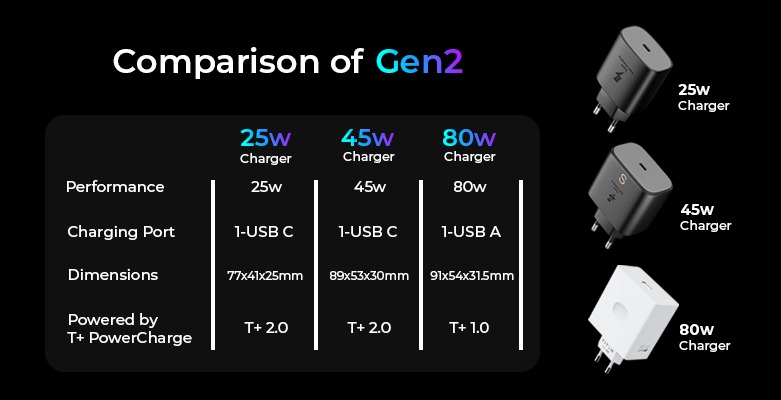 Comparison of Gen2

| | 25w Charger | 45w Charger | 80w Charger |
|---|---|---|---|
| Performance | 25w | 45w | 80w |
| Charging Port | 1-USB C | 1-USB C | 1-USB A |
| Dimensions | 77x41x25mm | 89x53x30mm | 91x54x31.5mm |
| Powered by T+ PowerCharge | T+ 2.0 | T+ 2.0 | T+ 1.0 |

25w Charger

45w Charger

80w Charger